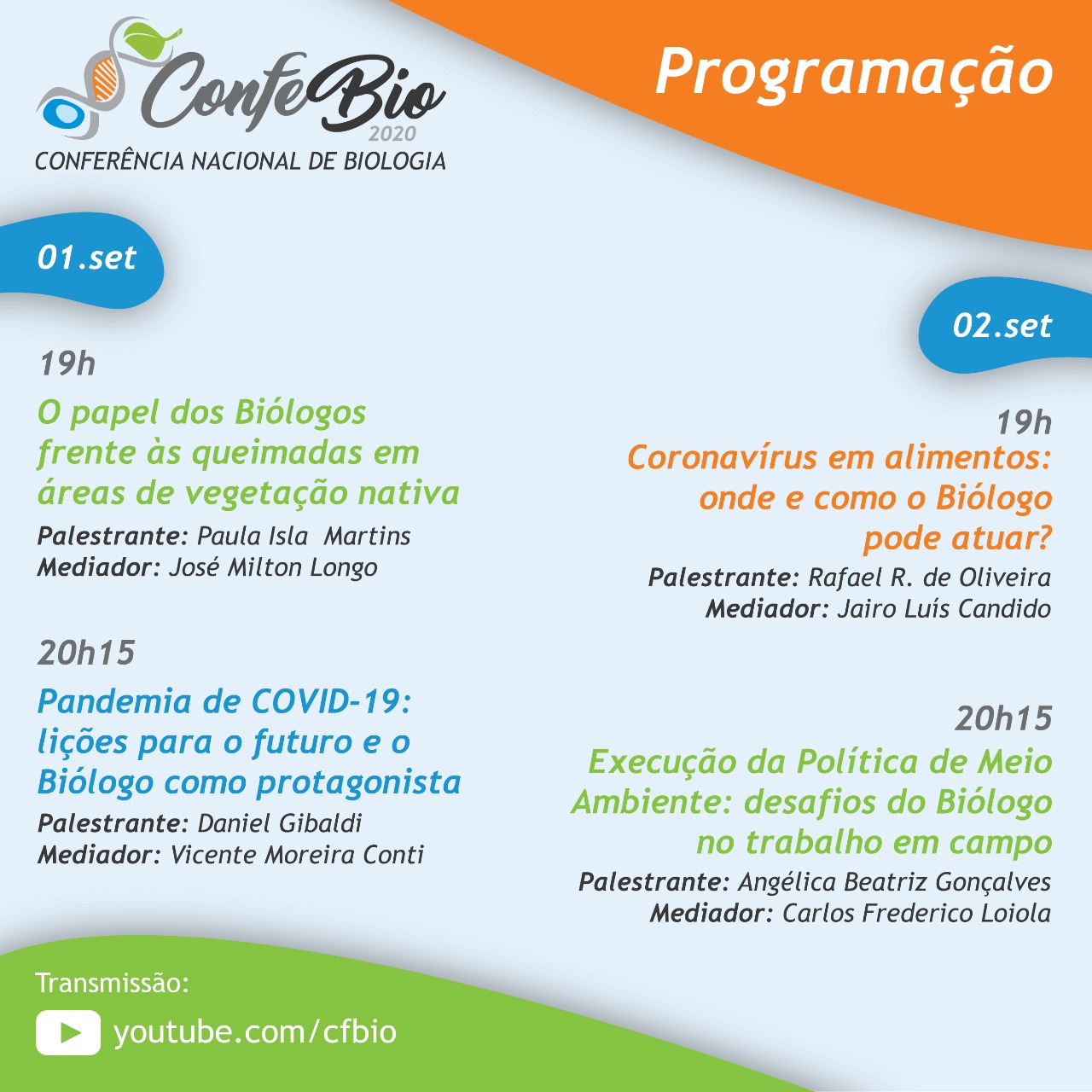 ConfeBio
2020
CONFERÊNCIA NACIONAL DE BIOLOGIA

Programação

01.set

19h
O papel dos Biólogos frente às queimadas em áreas de vegetação nativa
Palestrante: Paula Isla Martins
Mediador: José Milton Longo

20h15
Pandemia de COVID-19: lições para o futuro e o Biólogo como protagonista
Palestrante: Daniel Gibaldi
Mediador: Vicente Moreira Conti

02.set

19h
Coronavírus em alimentos: onde e como o Biólogo pode atuar?
Palestrante: Rafael R. de Oliveira
Mediador: Jairo Luís Candido

20h15
Execução da Política de Meio Ambiente: desafios do Biólogo no trabalho em campo
Palestrante: Angélica Beatriz Gonçalves
Mediador: Carlos Frederico Loiola

Transmissão:
youtube.com/cfbio